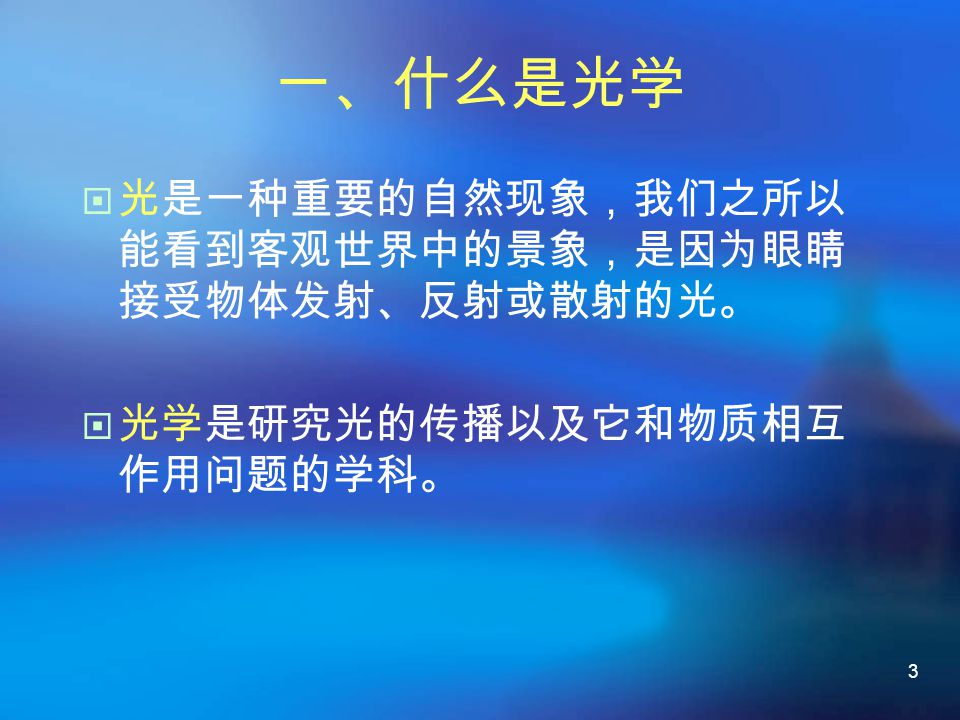 一、什么是光学

光是一种重要的自然现象，我们之所以能看到客观世界中的景象，是因为眼睛接受物体发射、反射或散射的光。

光学是研究光的传播以及它和物质相互作用问题的学科。

3